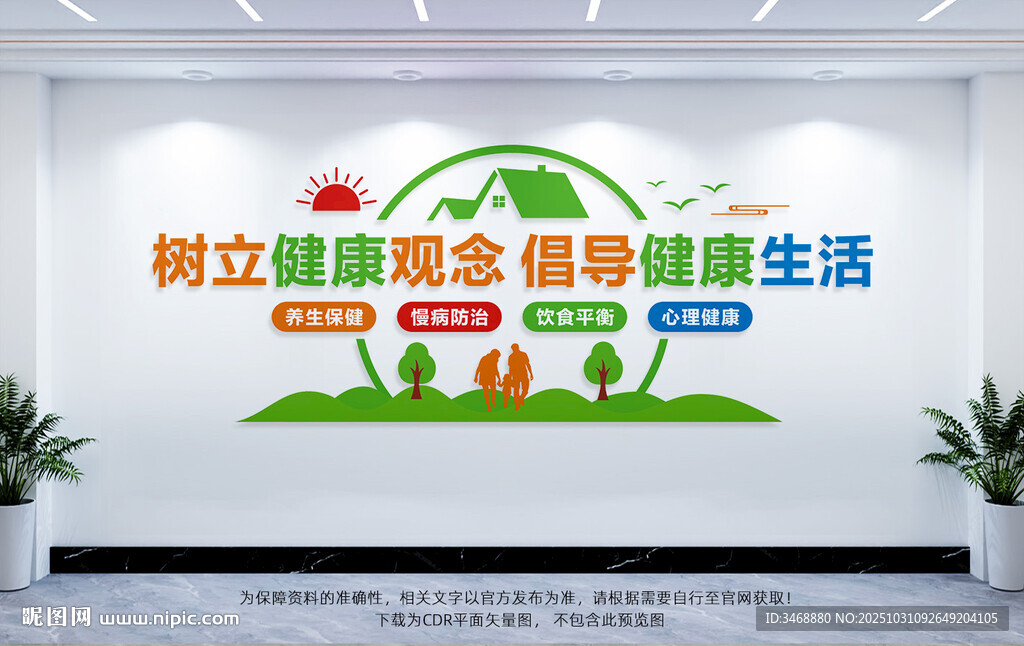 树立健康观念 倡导健康生活

养生保健　慢病防治　饮食平衡　心理健康

为保障资料的准确性，相关文字以官方发布为准，请根据需要自行至官网获取！
下载为CDR平面矢量图，不包含此预览图

昵图网 www.nipic.com

ID:3468880 NO:20251031092649204105